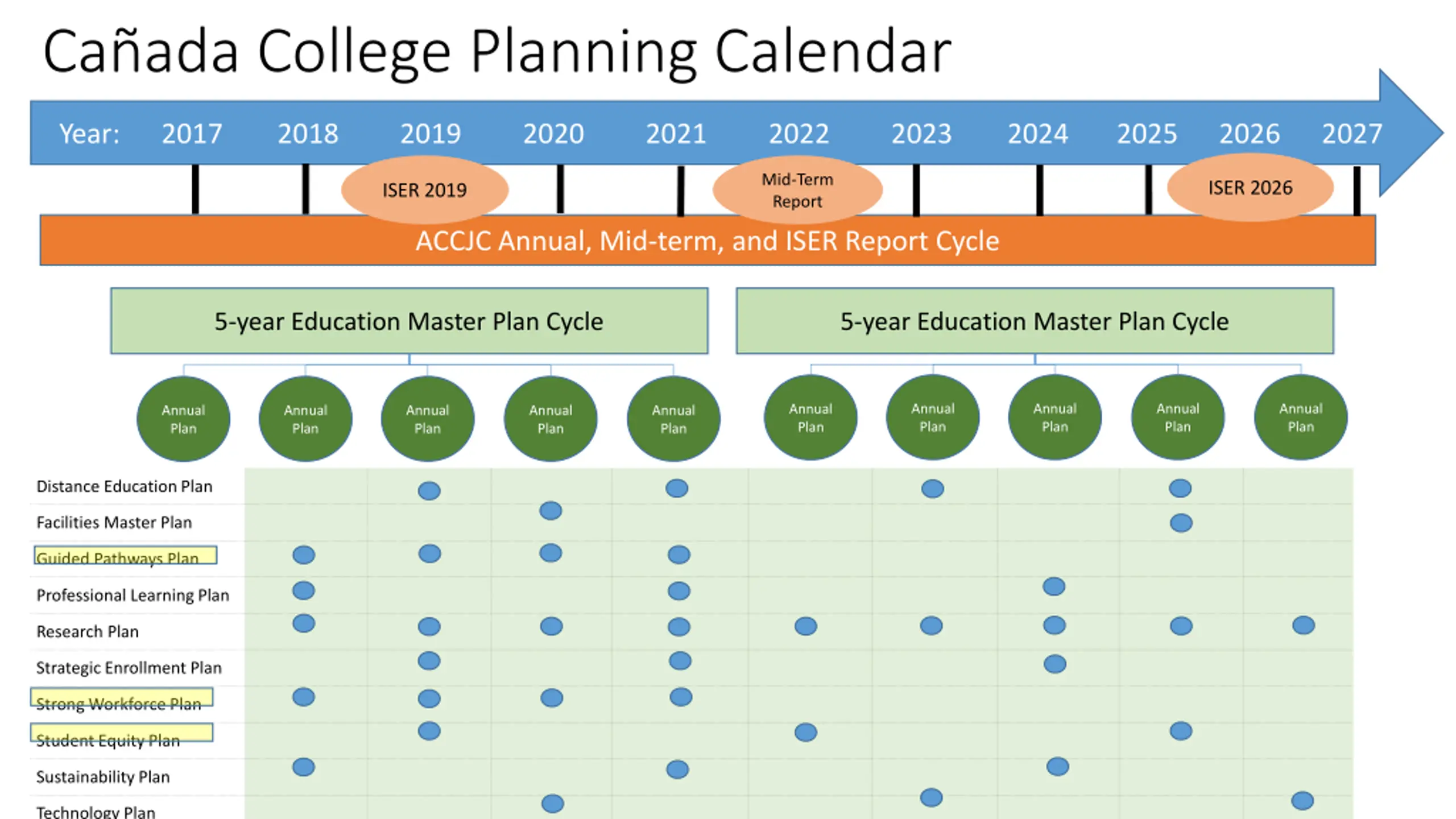 Cañada College Planning Calendar

Year: 2017 2018 2019 2020 2021 2022 2023 2024 2025 2026 2027

ISER 2019

Mid-Term Report

ISER 2026

ACCJC Annual, Mid-term, and ISER Report Cycle

5-year Education Master Plan Cycle

5-year Education Master Plan Cycle

Annual Plan

Annual Plan

Annual Plan

Annual Plan

Annual Plan

Annual Plan

Annual Plan

Annual Plan

Annual Plan

Annual Plan

Distance Education Plan

Facilities Master Plan

Guided Pathways Plan

Professional Learning Plan

Research Plan

Strategic Enrollment Plan

Strong Workforce Plan

Student Equity Plan

Sustainability Plan

Technology Plan